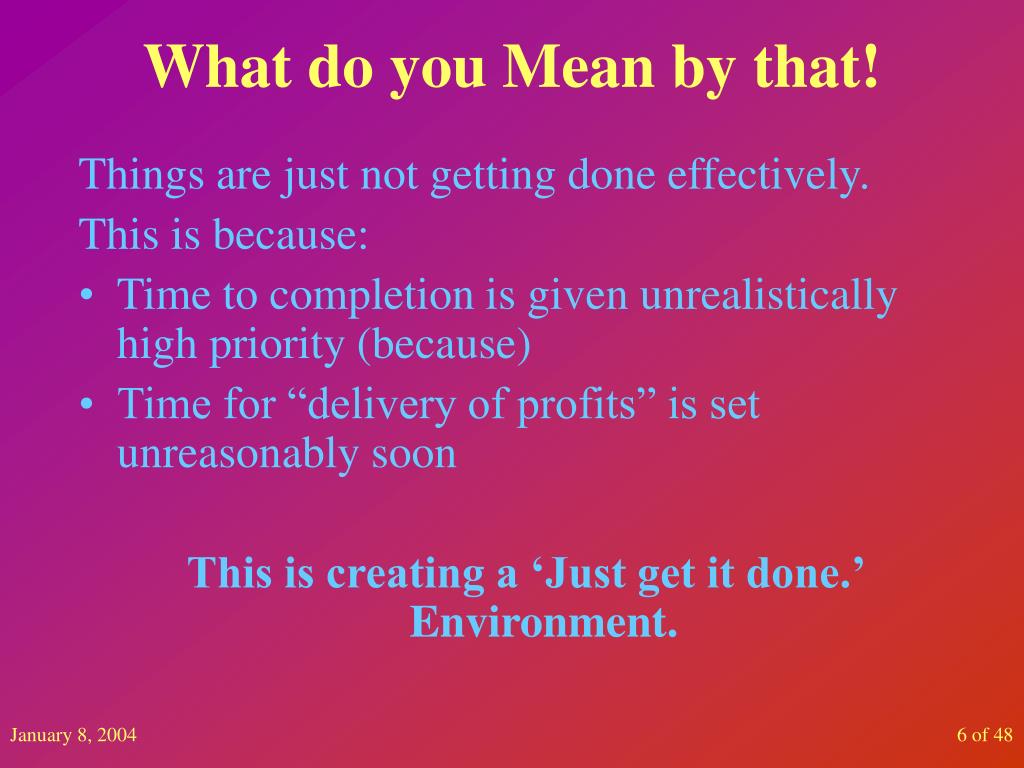 What do you Mean by that!

Things are just not getting done effectively.

This is because:

• Time to completion is given unrealistically high priority (because)
• Time for “delivery of profits” is set unreasonably soon

This is creating a ‘Just get it done.’ Environment.

January 8, 2004

6 of 48